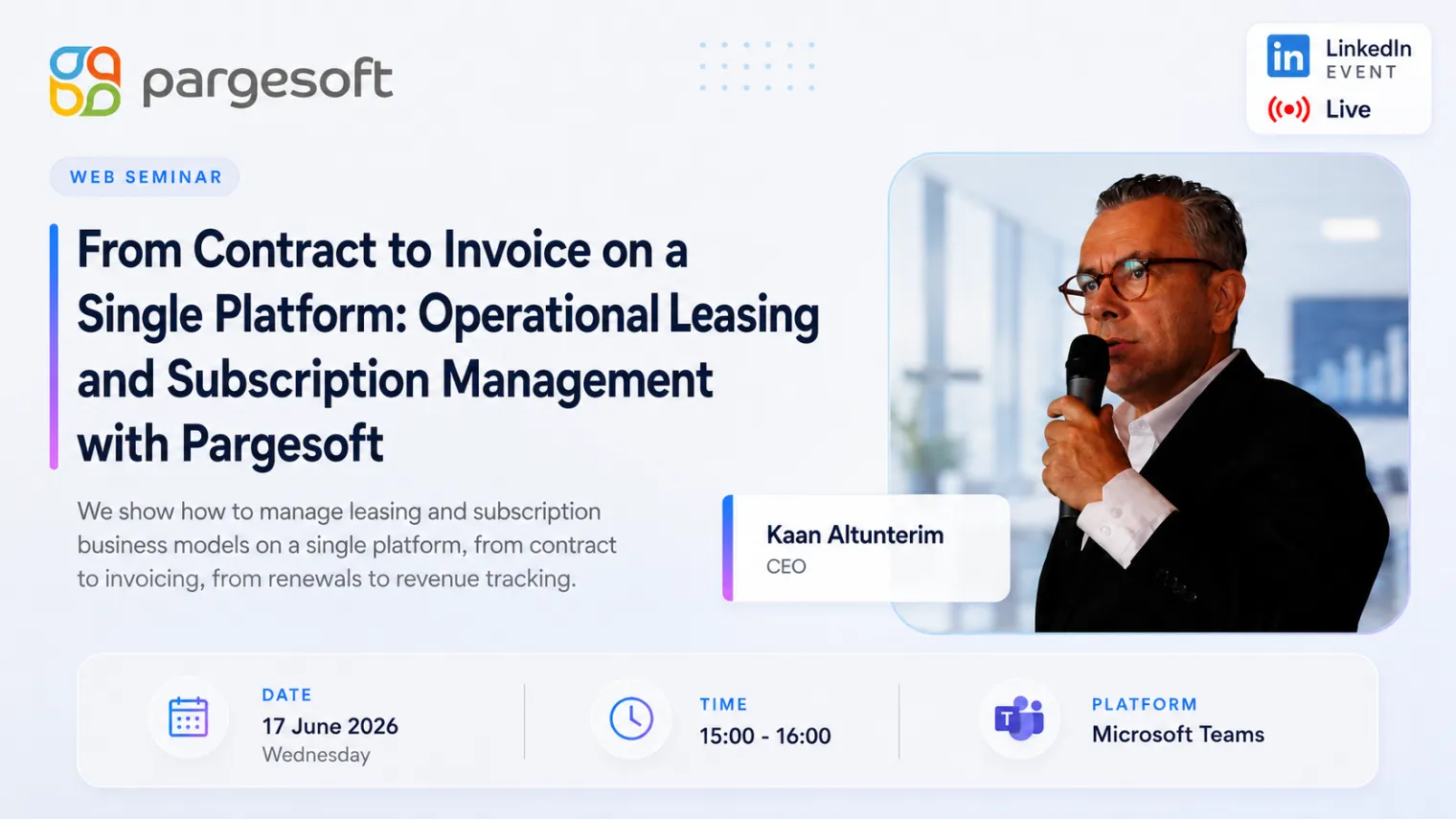 pargesoft

LinkedIn EVENT
Live

WEB SEMINAR

From Contract to Invoice on a Single Platform: Operational Leasing and Subscription Management with Pargesoft

We show how to manage leasing and subscription business models on a single platform, from contract to invoicing, from renewals to revenue tracking.

Kaan Altunterim
CEO

DATE
17 June 2026
Wednesday

TIME
15:00 - 16:00

PLATFORM
Microsoft Teams